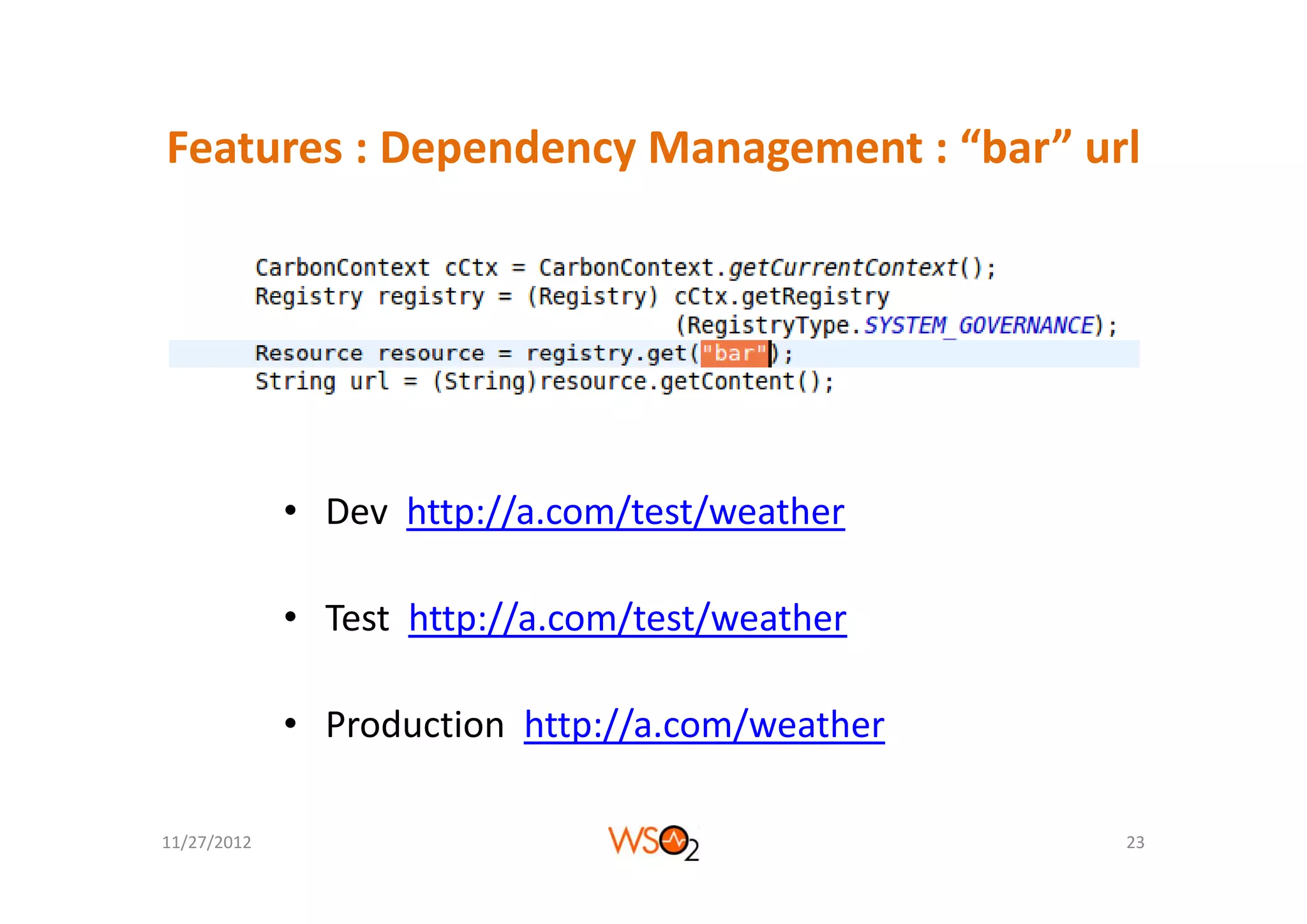 Features : Dependency Management : “bar” url

CarbonContext cCtx = CarbonContext.getCurrentContext();
Registry registry = (Registry) cCtx.getRegistry
(RegistryType.SYSTEM_GOVERNANCE);
Resource resource = registry.get("bar");
String url = (String)resource.getContent();

• Dev http://a.com/test/weather

• Test http://a.com/test/weather

• Production http://a.com/weather

11/27/2012

WSO2

23